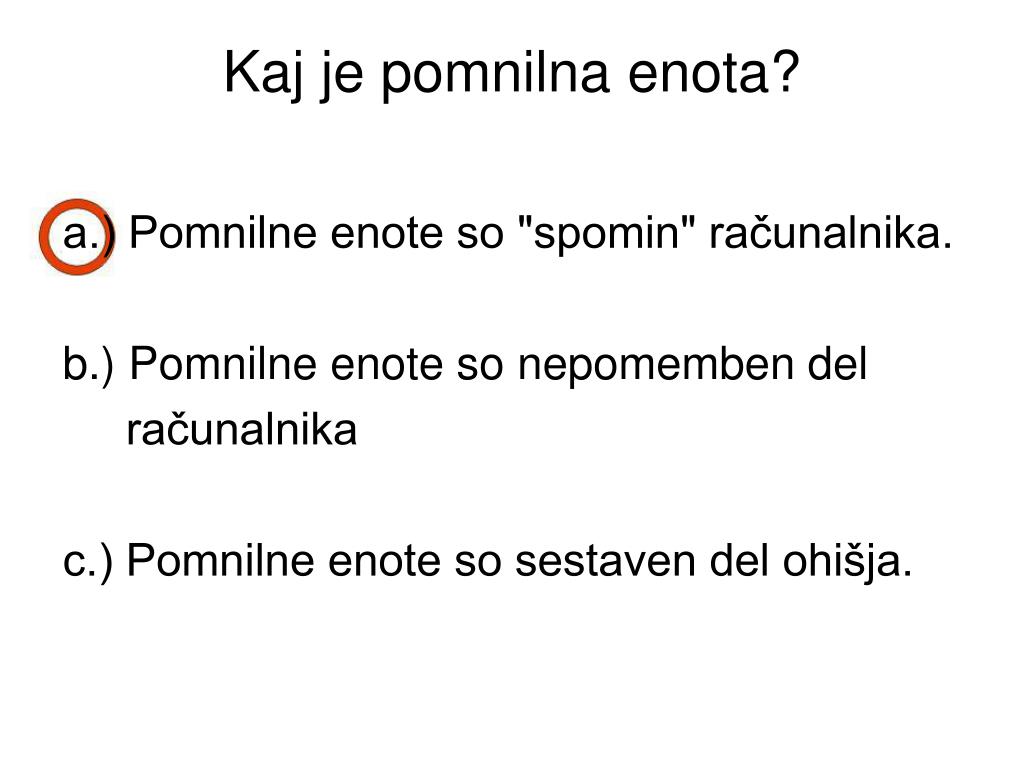 Kaj je pomnilna enota?

a.) Pomnilne enote so "spomin" računalnika.

b.) Pomnilne enote so nepomemben del računalnika

c.) Pomnilne enote so sestaven del ohišja.